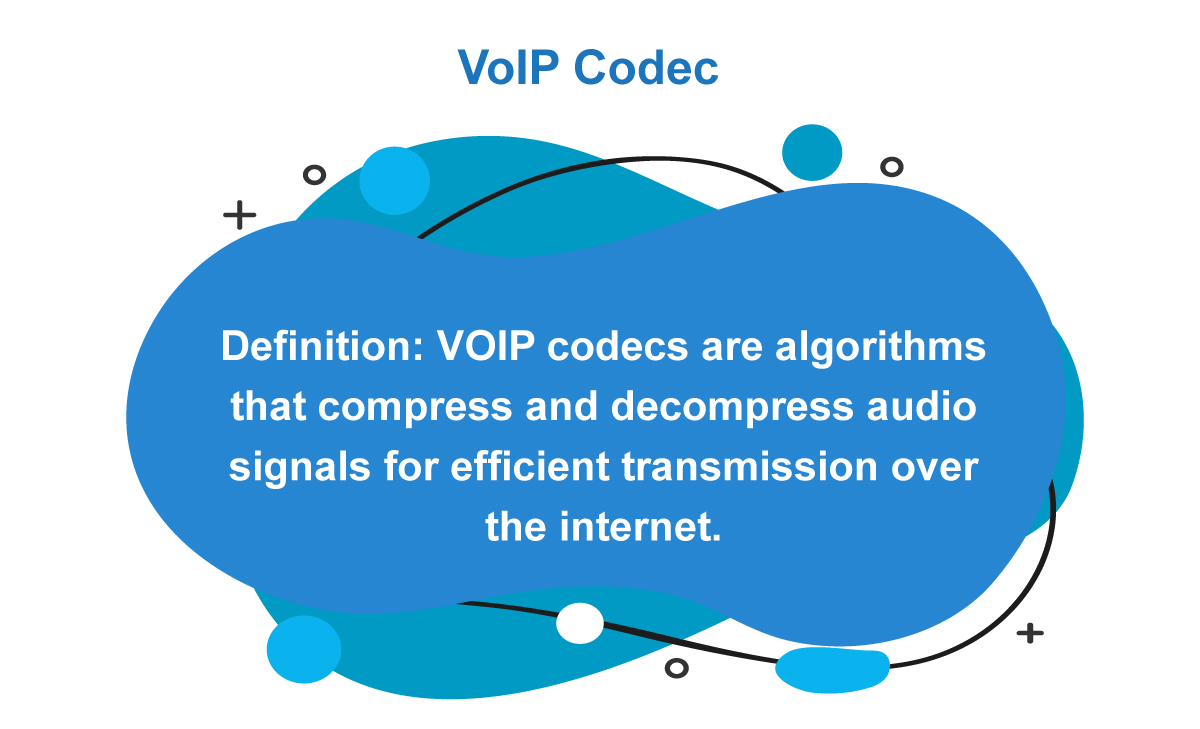 VoIP Codec

Definition: VOIP codecs are algorithms that compress and decompress audio signals for efficient transmission over the internet.